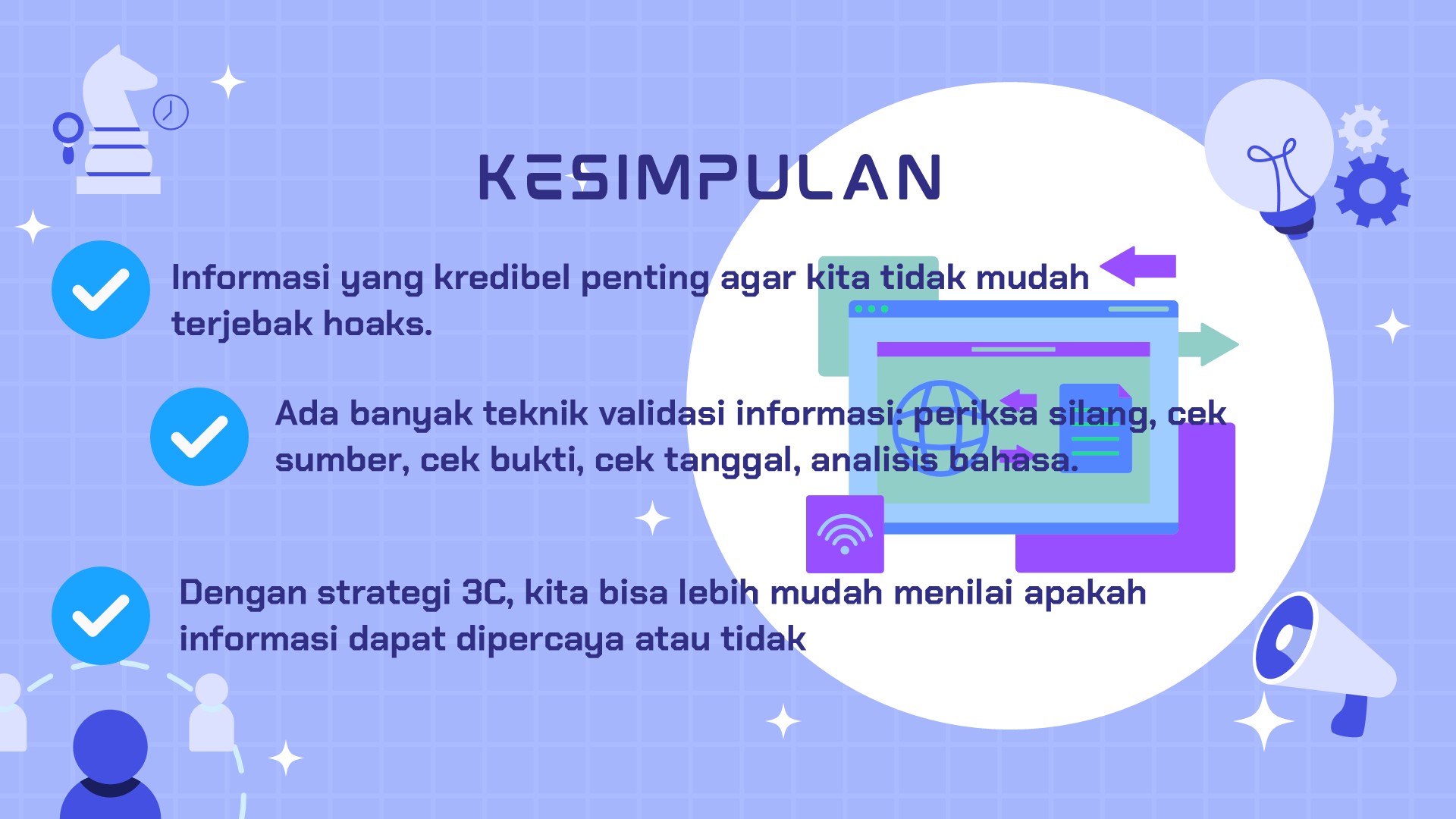 KESIMPULAN

Informasi yang kredibel penting agar kita tidak mudah terjebak hoaks.

Ada banyak teknik validasi informasi: periksa silang, cek sumber, cek bukti, cek tanggal, analisis bahasa.

Dengan strategi 3C, kita bisa lebih mudah menilai apakah informasi dapat dipercaya atau tidak